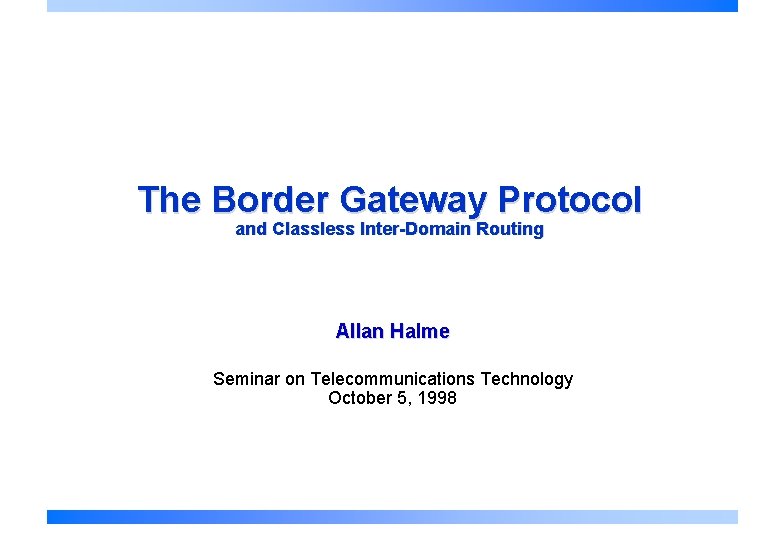 The Border Gateway Protocol
and Classless Inter-Domain Routing

Allan Halme

Seminar on Telecommunications Technology
October 5, 1998